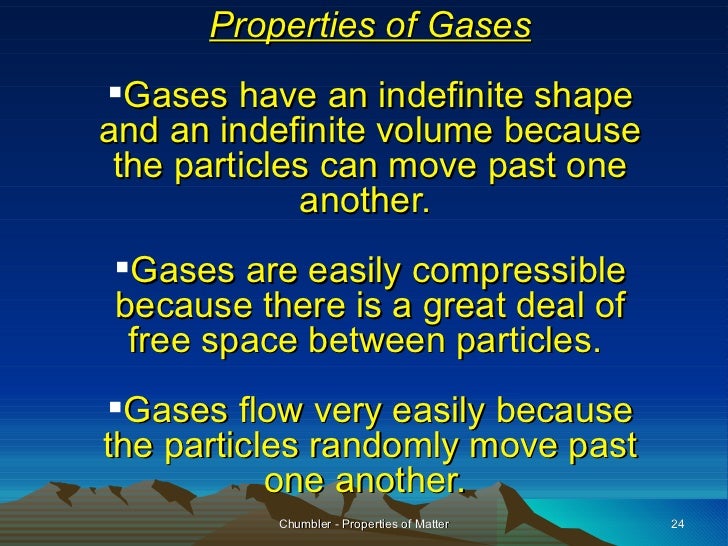 Properties of Gases

▪Gases have an indefinite shape and an indefinite volume because the particles can move past one another.

▪Gases are easily compressible because there is a great deal of free space between particles.

▪Gases flow very easily because the particles randomly move past one another.

Chumbler - Properties of Matter

24